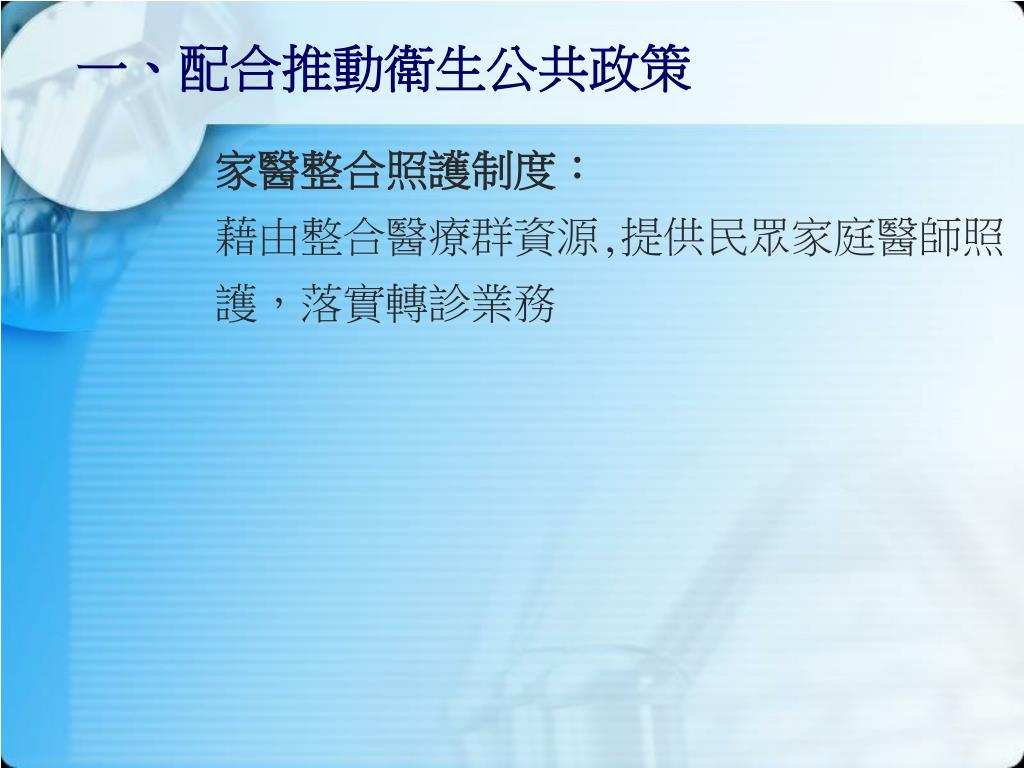 一、配合推動衛生公共政策

家醫整合照護制度：
藉由整合醫療群資源,提供民眾家庭醫師照護，落實轉診業務